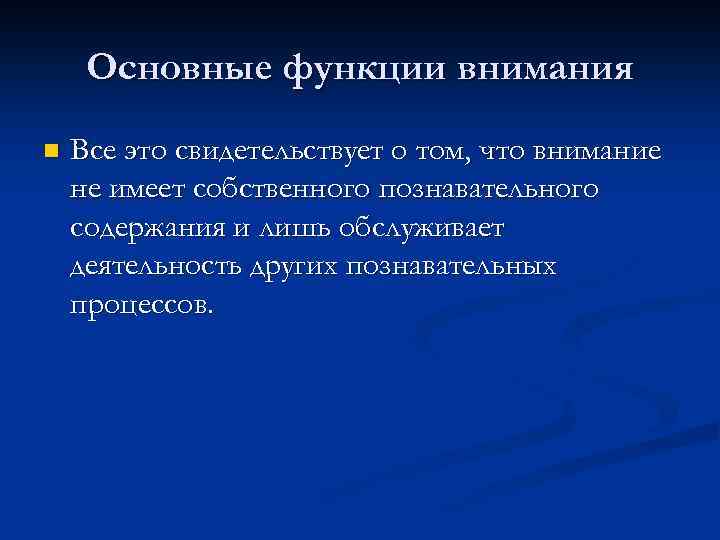 Основные функции внимания

Все это свидетельствует о том, что внимание не имеет собственного познавательного содержания и лишь обслуживает деятельность других познавательных процессов.